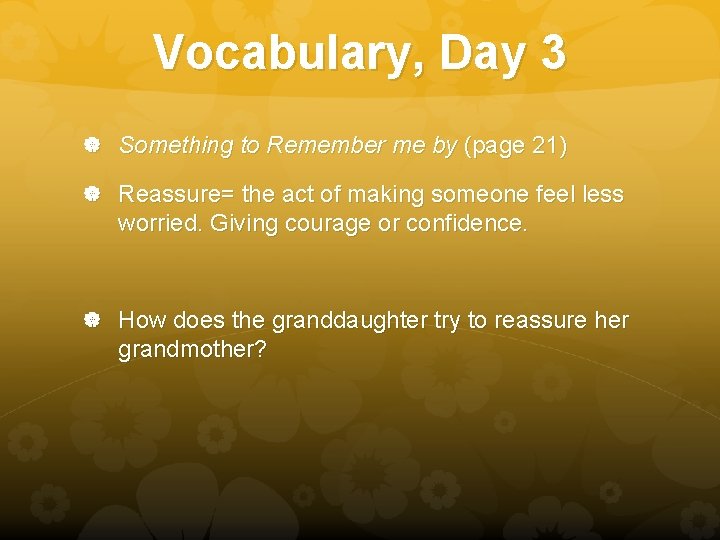 Vocabulary, Day 3

Something to Remember me by (page 21)

Reassure= the act of making someone feel less worried. Giving courage or confidence.

How does the granddaughter try to reassure her grandmother?